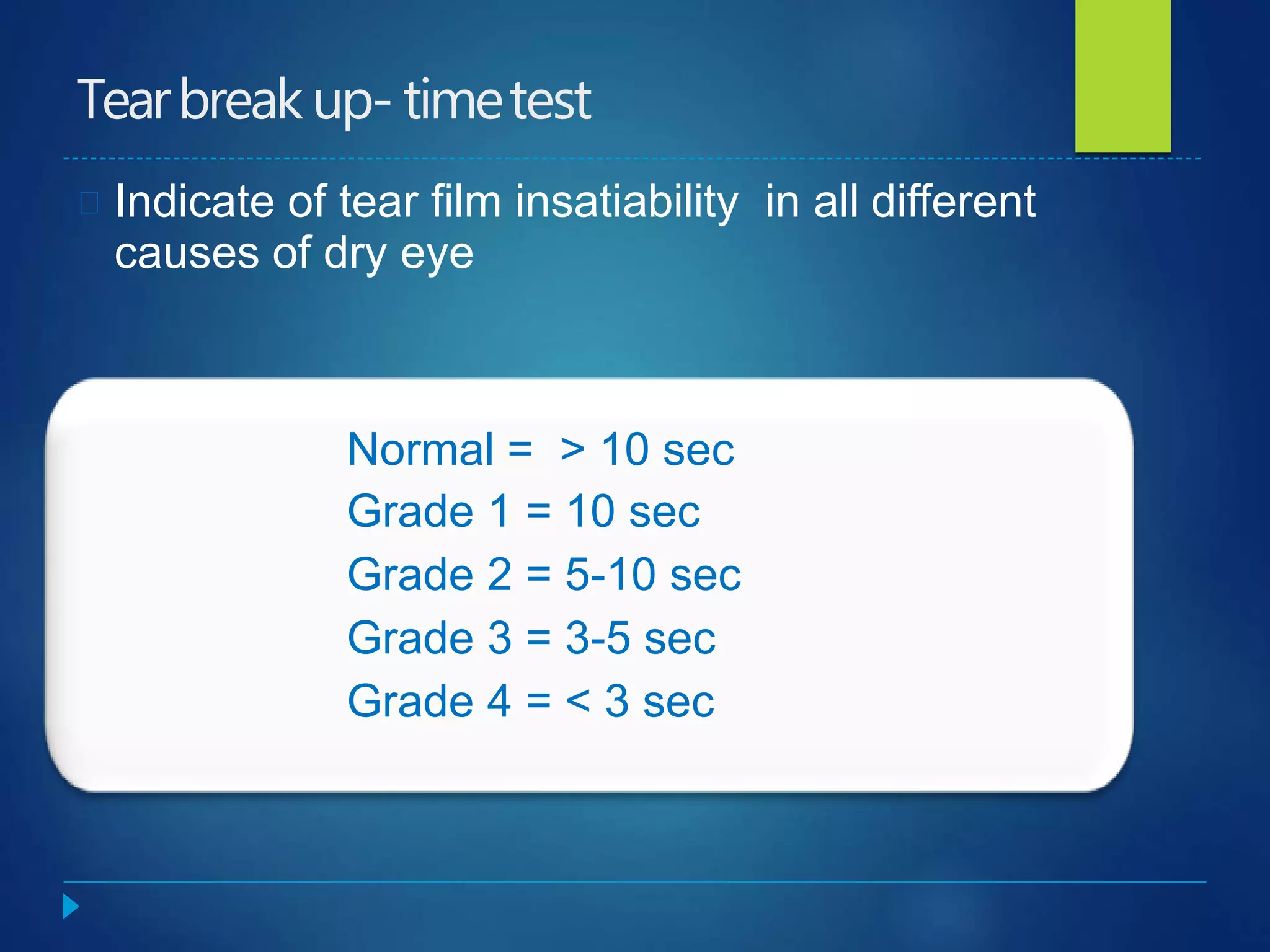 Tear break up- time test

Indicate of tear film insatiability in all different causes of dry eye

Normal = > 10 sec
Grade 1 = 10 sec
Grade 2 = 5-10 sec
Grade 3 = 3-5 sec
Grade 4 = < 3 sec